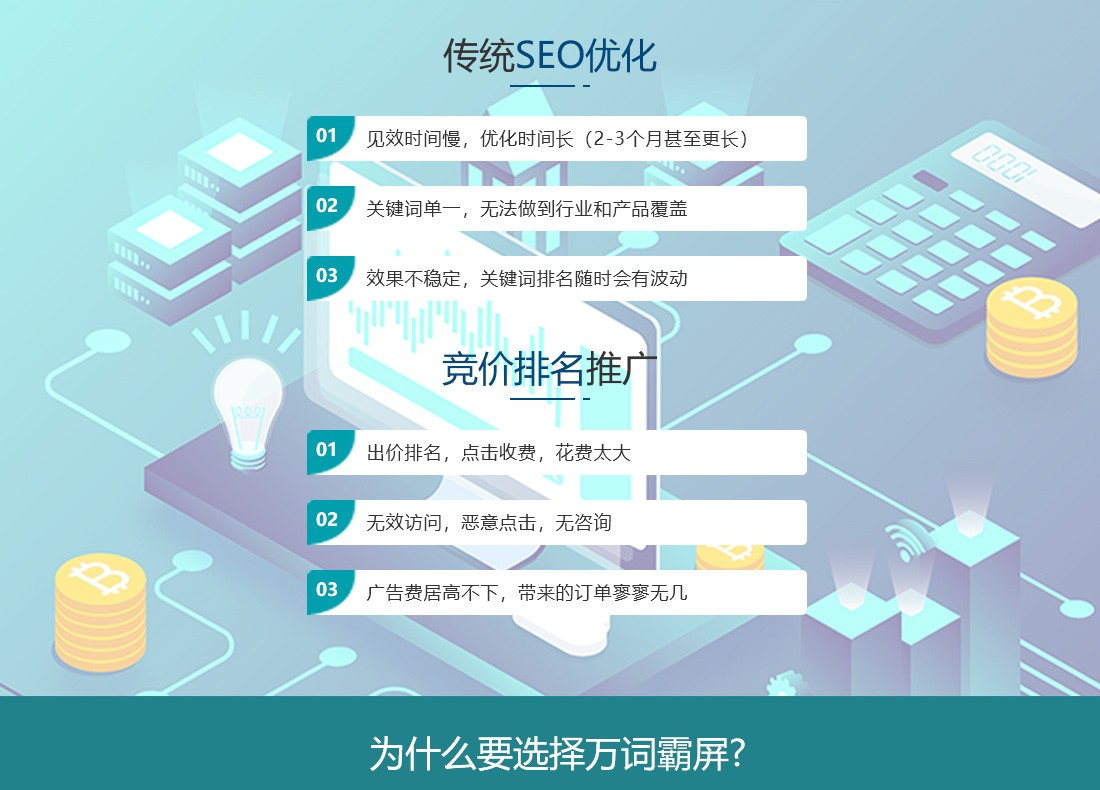 传统SEO优化

01 见效时间慢，优化时间长（2-3个月甚至更长）

02 关键词单一，无法做到行业和产品覆盖

03 效果不稳定，关键词排名随时会有波动

竞价排名推广

01 出价排名，点击收费，花费太大

02 无效访问，恶意点击，无咨询

03 广告费居高不下，带来的订单寥寥无几

为什么要选择万词霸屏？